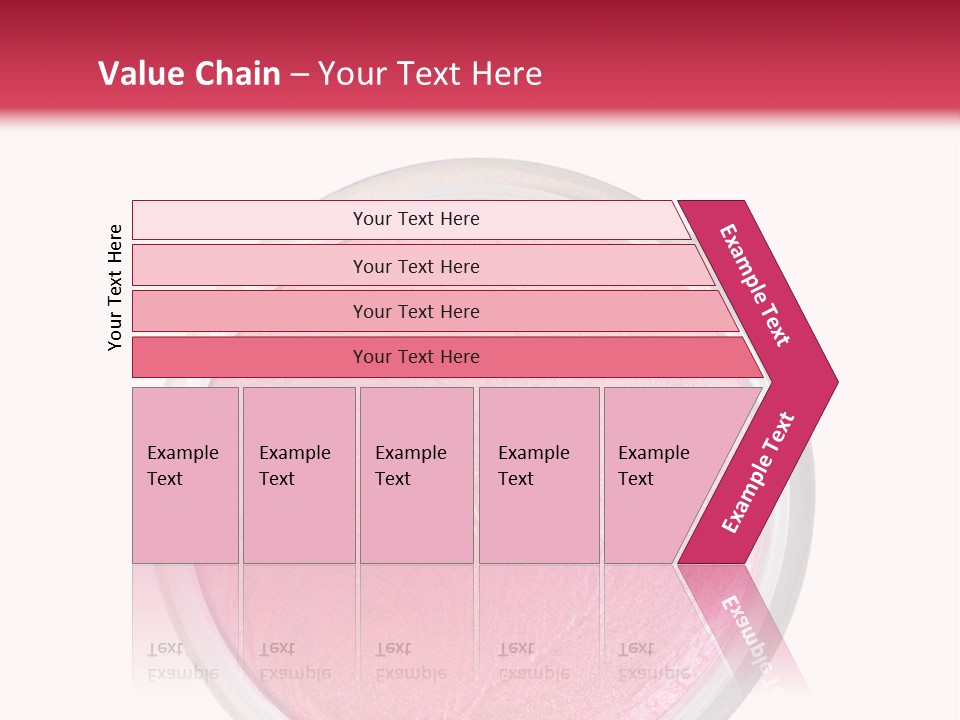 Value Chain – Your Text Here

Your Text Here

Your Text Here

Your Text Here

Your Text Here

Your Text Here

Example Text

Example Text

Example Text

Example Text

Example Text

Example Text

Example Text